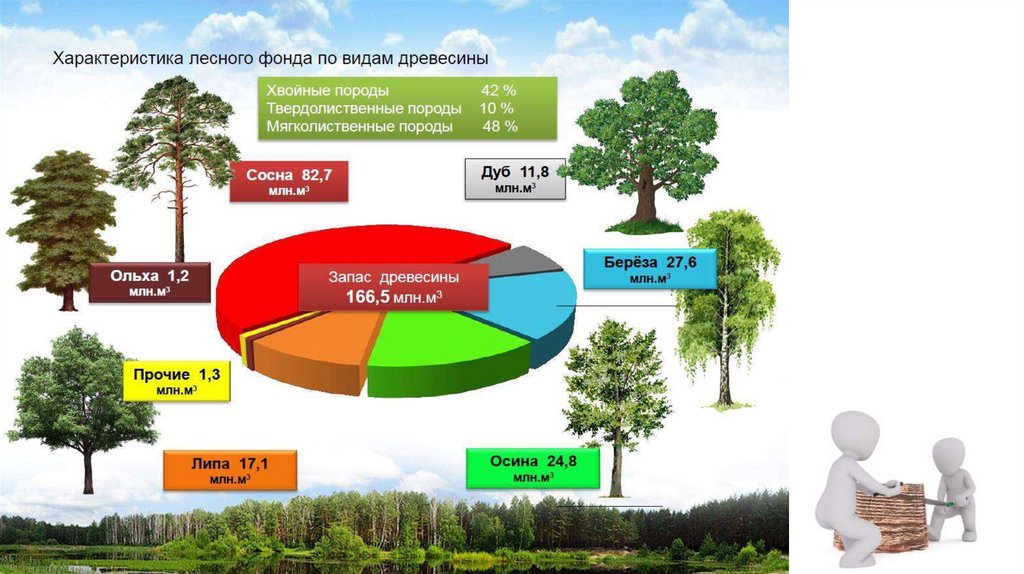 Характеристика лесного фонда по видам древесины

Хвойные породы 42 %
Твердолиственные породы 10 %
Мягколиственные породы 48 %

Сосна 82,7 млн.м$^3$

Дуб 11,8 млн.м$^3$

Ольха 1,2 млн.м$^3$

Запас древесины 166,5 млн.м$^3$

Берёза 27,6 млн.м$^3$

Прочие 1,3 млн.м$^3$

Липа 17,1 млн.м$^3$

Осина 24,8 млн.м$^3$